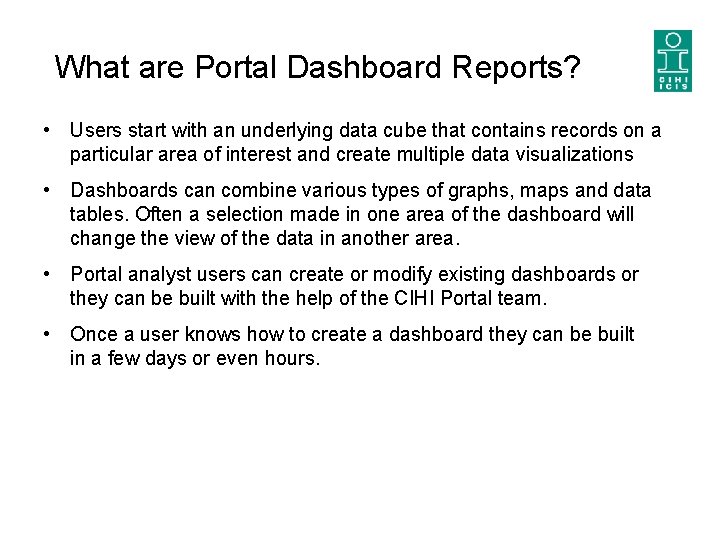 What are Portal Dashboard Reports?

CIHI
ICIS

• Users start with an underlying data cube that contains records on a particular area of interest and create multiple data visualizations

• Dashboards can combine various types of graphs, maps and data tables. Often a selection made in one area of the dashboard will change the view of the data in another area.

• Portal analyst users can create or modify existing dashboards or they can be built with the help of the CIHI Portal team.

• Once a user knows how to create a dashboard they can be built in a few days or even hours.